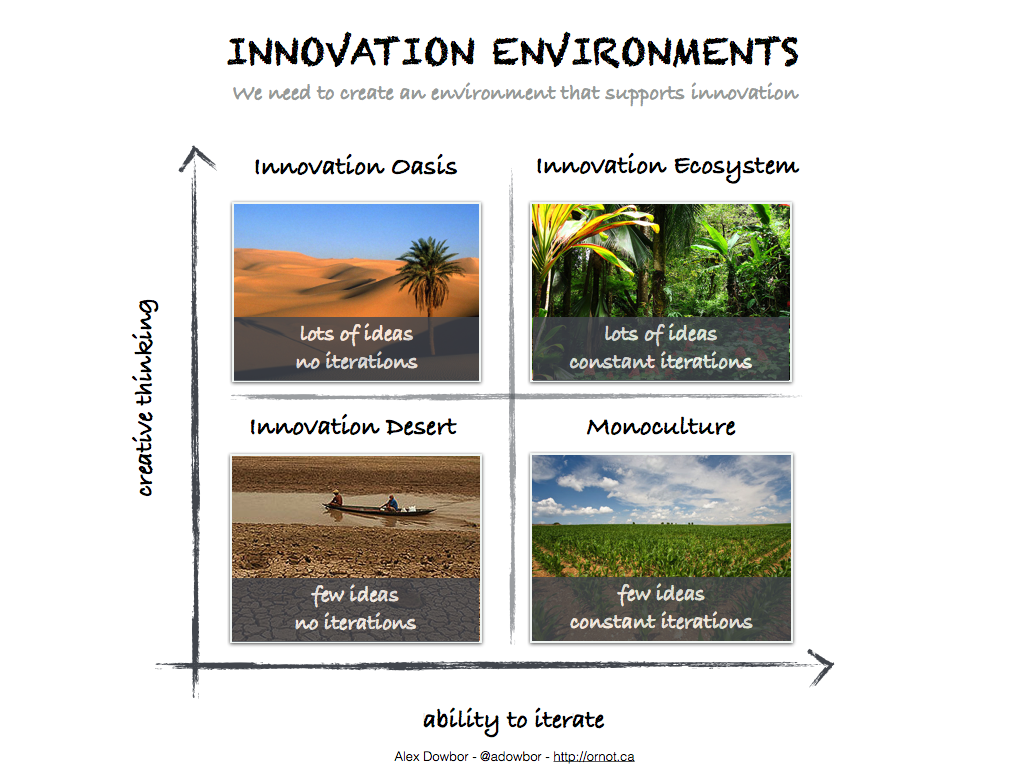 INNOVATION ENVIRONMENTS

We need to create an environment that supports innovation

creative thinking

Innovation Oasis

lots of ideas
no iterations

Innovation Ecosystem

lots of ideas
constant iterations

Innovation Desert

few ideas
no iterations

Monoculture

few ideas
constant iterations

ability to iterate

Alex Dowbor - @adowbor - http://ornot.ca